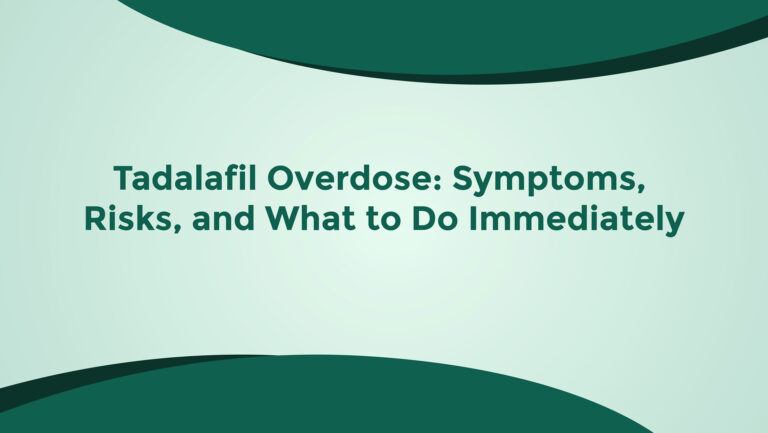 Tadalafil Overdose: Symptoms, Risks, and What to Do Immediately